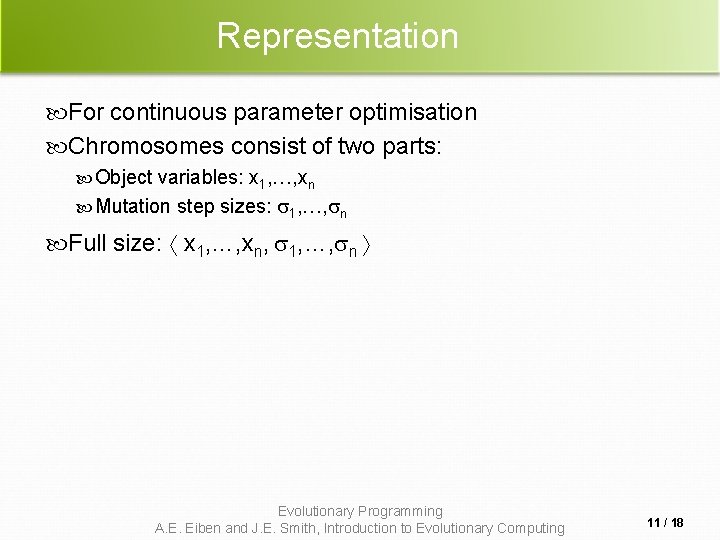 Representation

For continuous parameter optimisation

Chromosomes consist of two parts:

Object variables: $x_1,\ldots,x_n$

Mutation step sizes: $\sigma_1,\ldots,\sigma_n$

Full size: $\langle x_1,\ldots,x_n, \sigma_1,\ldots,\sigma_n \rangle$

Evolutionary Programming
A.E. Eiben and J.E. Smith, Introduction to Evolutionary Computing

11 / 18